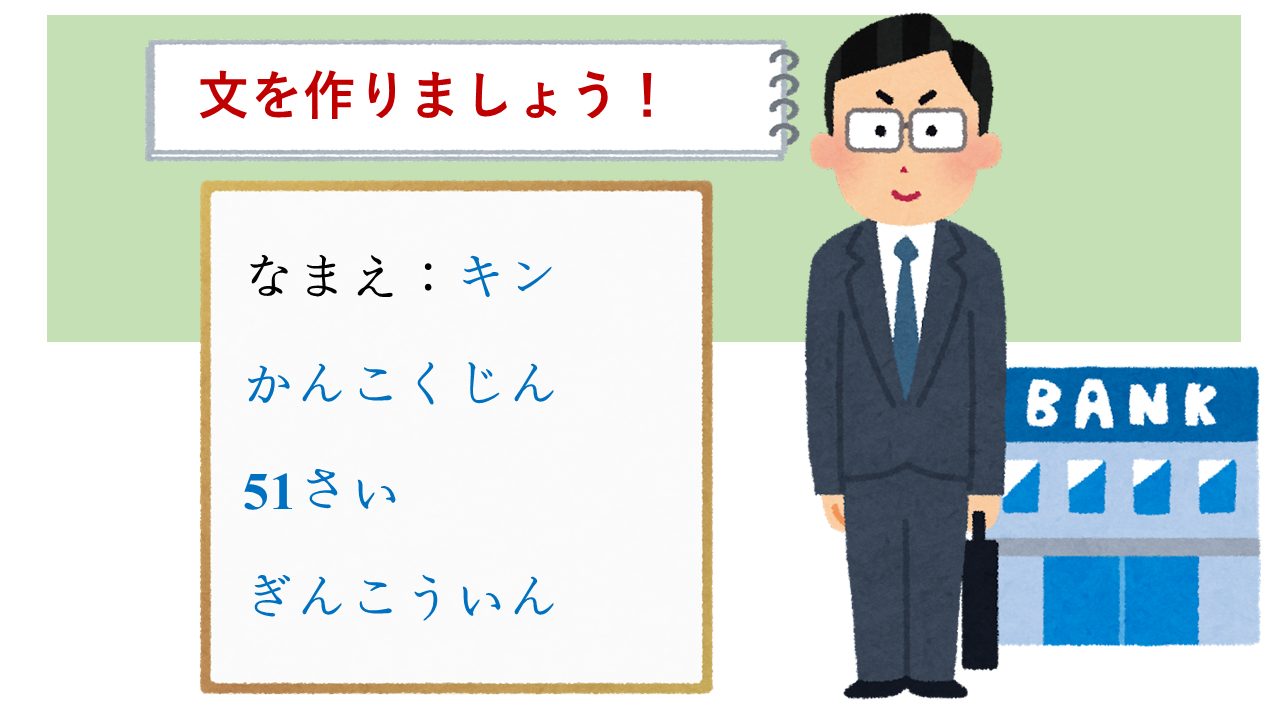 文を作りましょう！

なまえ：キン

かんこくじん

51さい

ぎんこういん

BANK